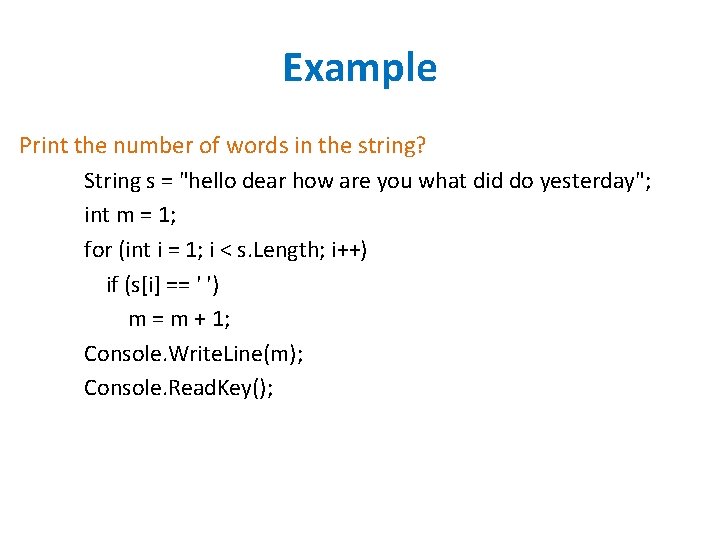 Example

Print the number of words in the string?

String s = "hello dear how are you what did do yesterday";
int m = 1;
for (int i = 1; i < s.Length; i++)
  if (s[i] == ' ')
    m = m + 1;
Console.WriteLine(m);
Console.ReadKey();